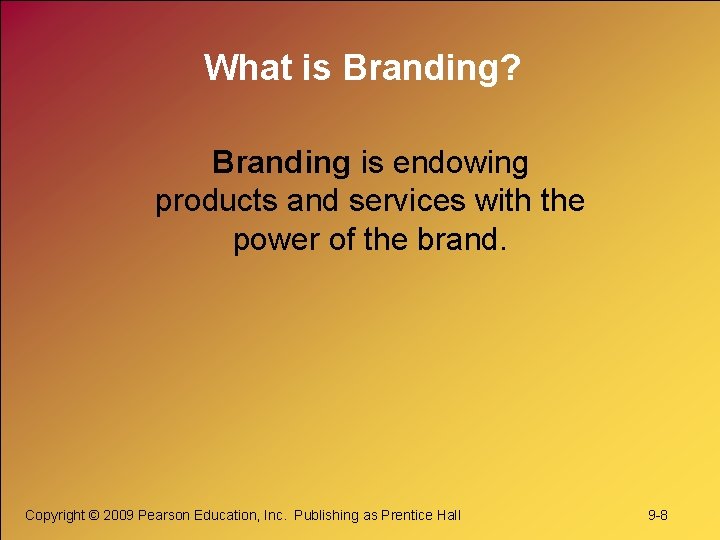 What is Branding?

Branding is endowing products and services with the power of the brand.

Copyright © 2009 Pearson Education, Inc. Publishing as Prentice Hall

9-8